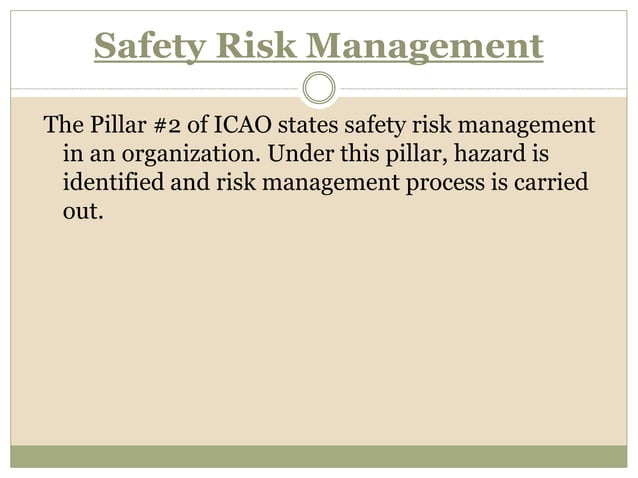 Safety Risk Management

The Pillar #2 of ICAO states safety risk management in an organization. Under this pillar, hazard is identified and risk management process is carried out.